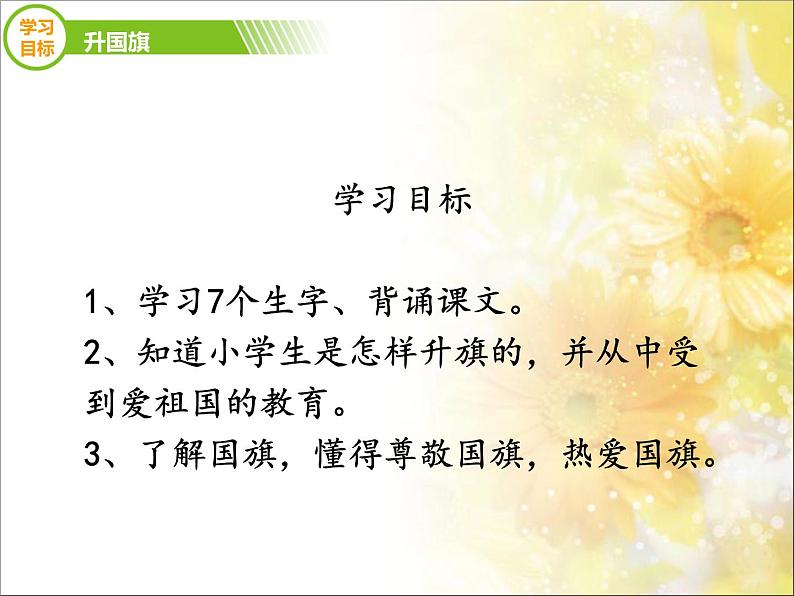 学习目标

升国旗

学习目标

1、学习7个生字、背诵课文。
2、知道小学生是怎样升旗的，并从中受到爱祖国的教育。
3、了解国旗，懂得尊敬国旗，热爱国旗。